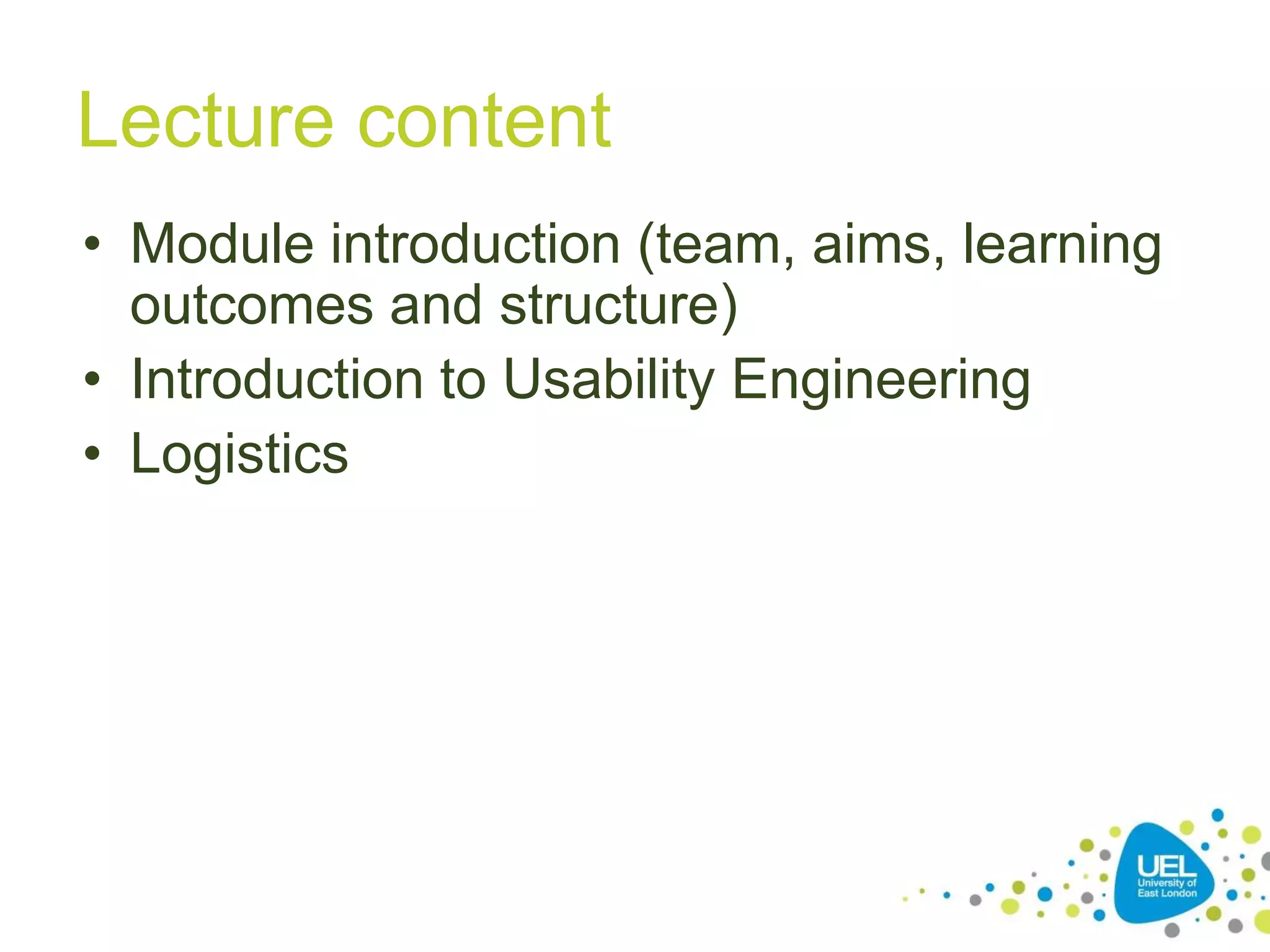 Lecture content

• Module introduction (team, aims, learning outcomes and structure)
• Introduction to Usability Engineering
• Logistics

UEL
University of East London